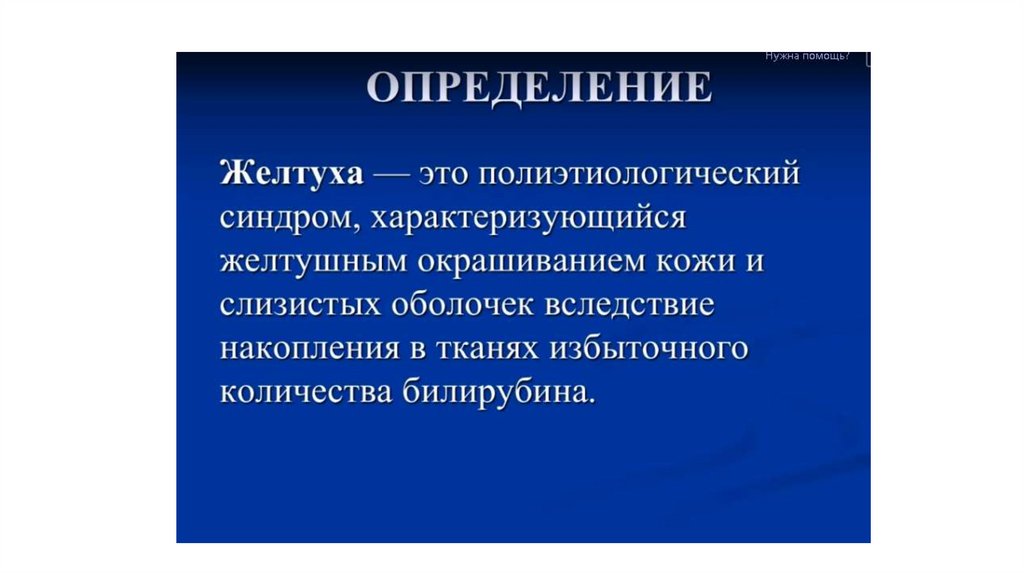 Нужна помощь?

ОПРЕДЕЛЕНИЕ

Желтуха — это полиэтиологический синдром, характеризующийся желтушным окрашиванием кожи и слизистых оболочек вследствие накопления в тканях избыточного количества билирубина.